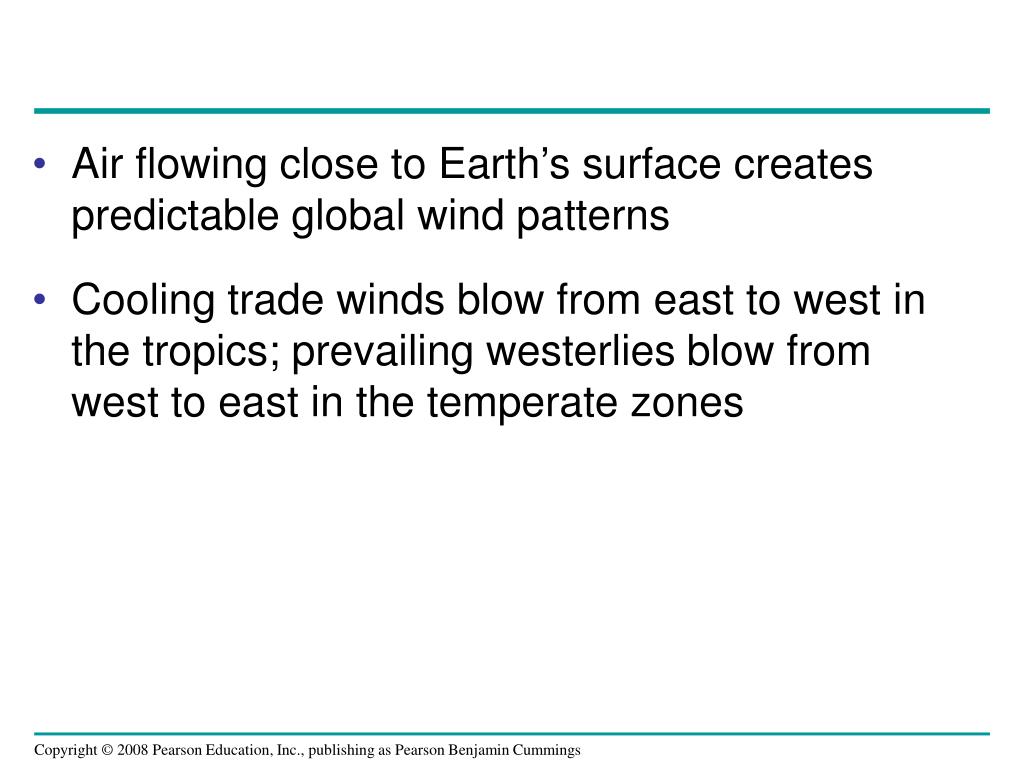 • Air flowing close to Earth’s surface creates predictable global wind patterns

• Cooling trade winds blow from east to west in the tropics; prevailing westerlies blow from west to east in the temperate zones

Copyright © 2008 Pearson Education, Inc., publishing as Pearson Benjamin Cummings